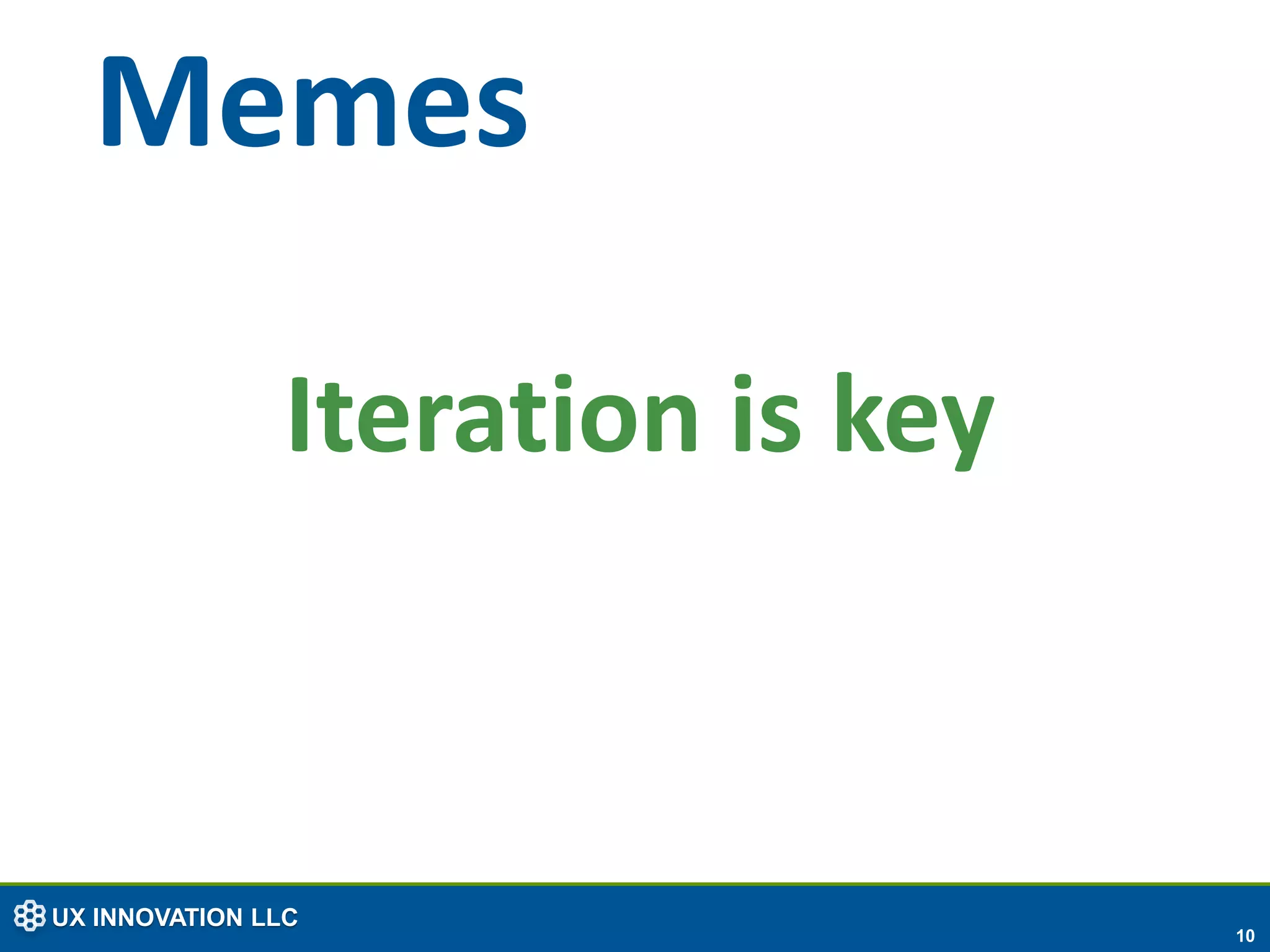 Memes

Iteration is key

UX INNOVATION LLC

10